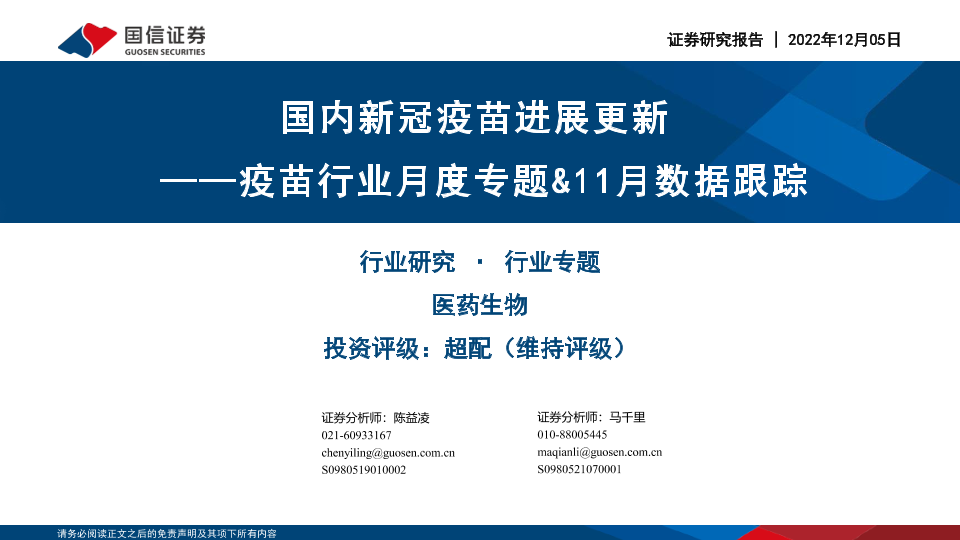 国信证券
GUOSEN SECURITIES

证券研究报告 | 2022年12月05日

国内新冠疫苗进展更新
——疫苗行业月度专题&11月数据跟踪

行业研究 · 行业专题

医药生物

投资评级：超配（维持评级）

证券分析师：陈益凌
021-60933167
chenyiling@guosen.com.cn
S0980519010002

证券分析师：马千里
010-88005445
maqianli@guosen.com.cn
S0980521070001

请务必阅读正文之后的免责声明及其项下所有内容